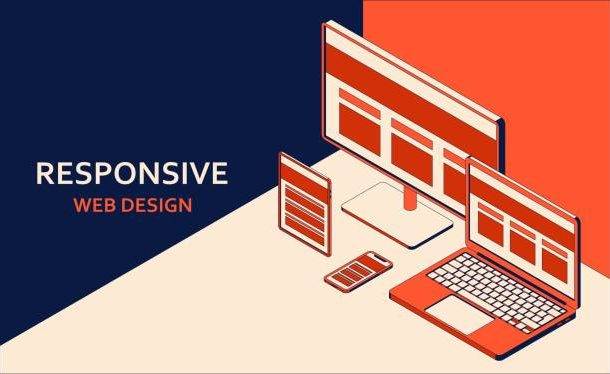 RESPONSIVE
WEB DESIGN